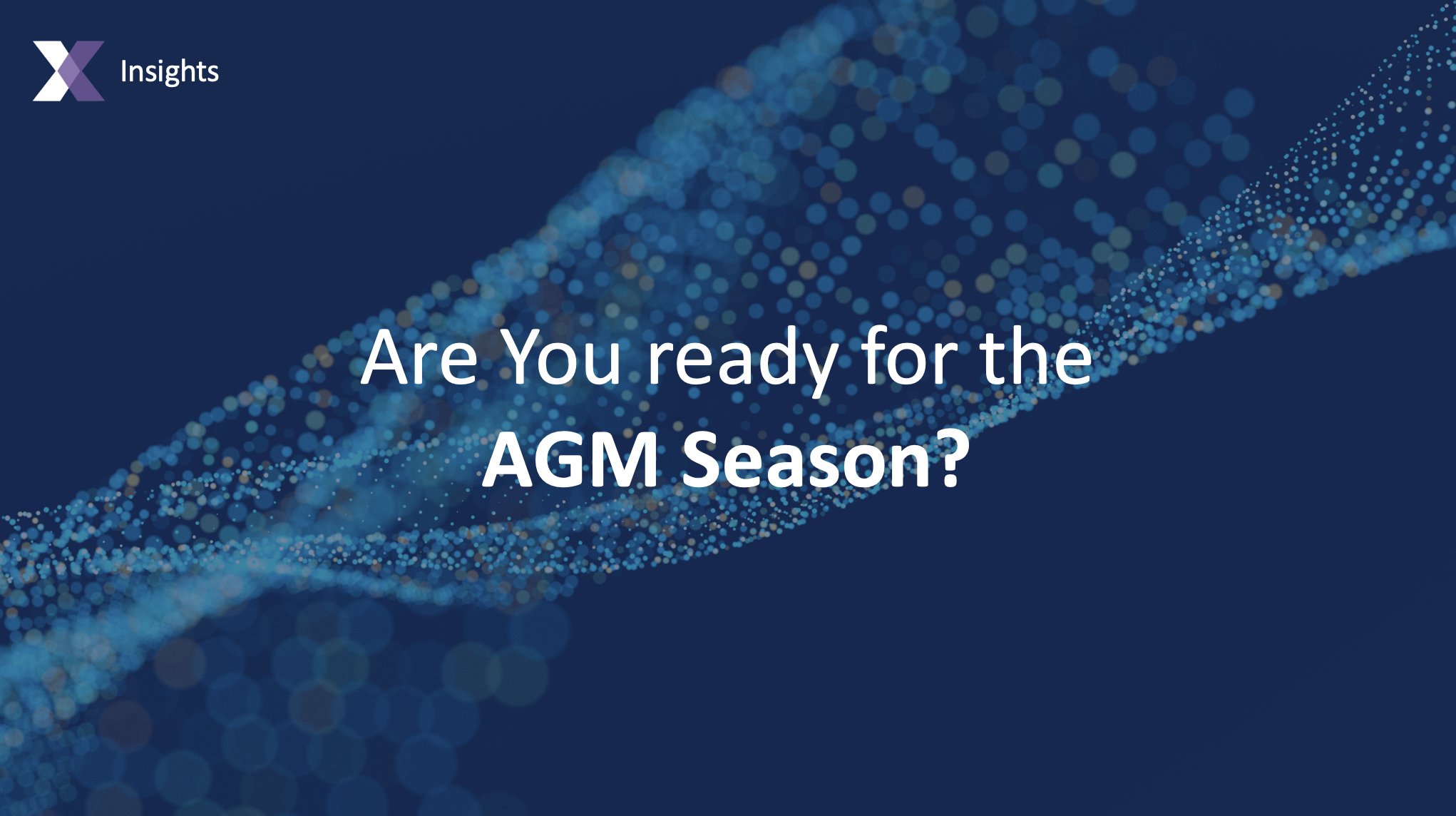 Insights

Are You ready for the AGM Season?